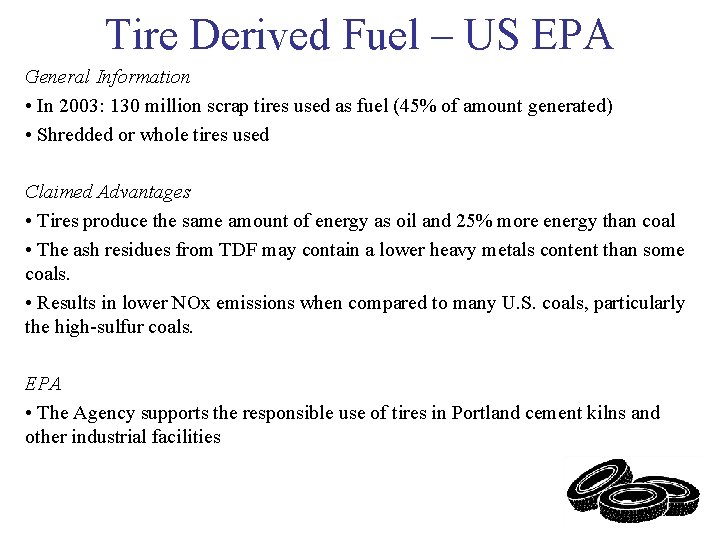 Tire Derived Fuel – US EPA

General Information

• In 2003: 130 million scrap tires used as fuel (45% of amount generated)

• Shredded or whole tires used

Claimed Advantages

• Tires produce the same amount of energy as oil and 25% more energy than coal

• The ash residues from TDF may contain a lower heavy metals content than some coals.

• Results in lower NOx emissions when compared to many U.S. coals, particularly the high-sulfur coals.

EPA

• The Agency supports the responsible use of tires in Portland cement kilns and other industrial facilities